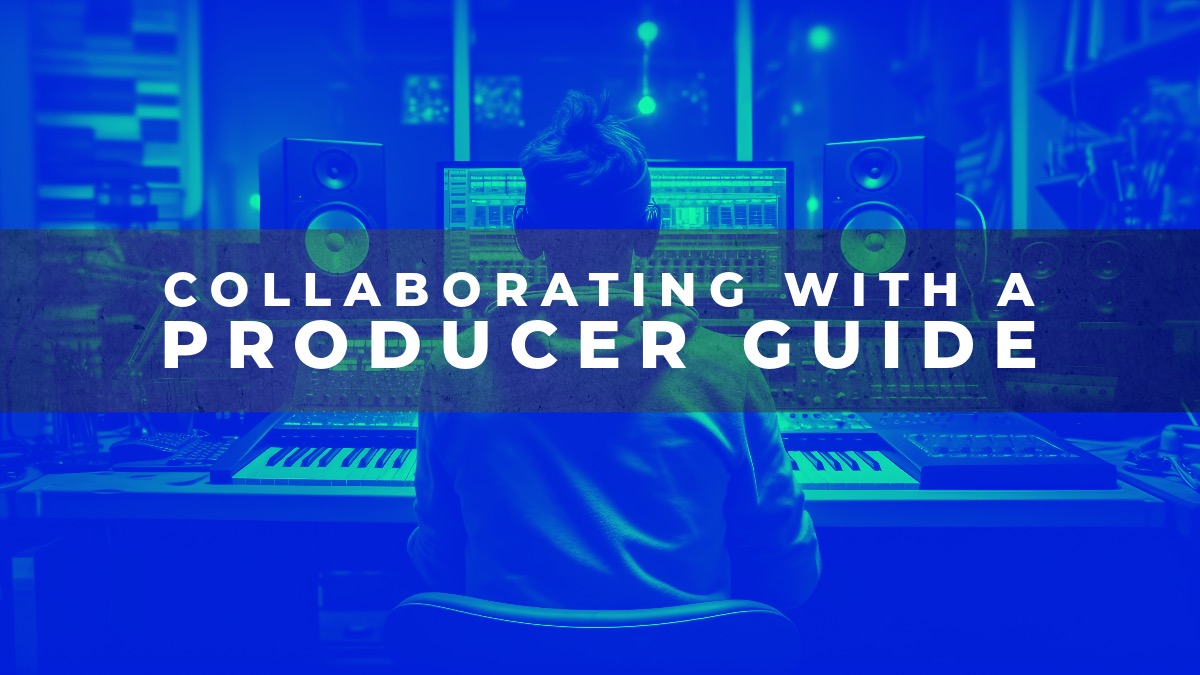 COLLABORATING WITH A PRODUCER GUIDE